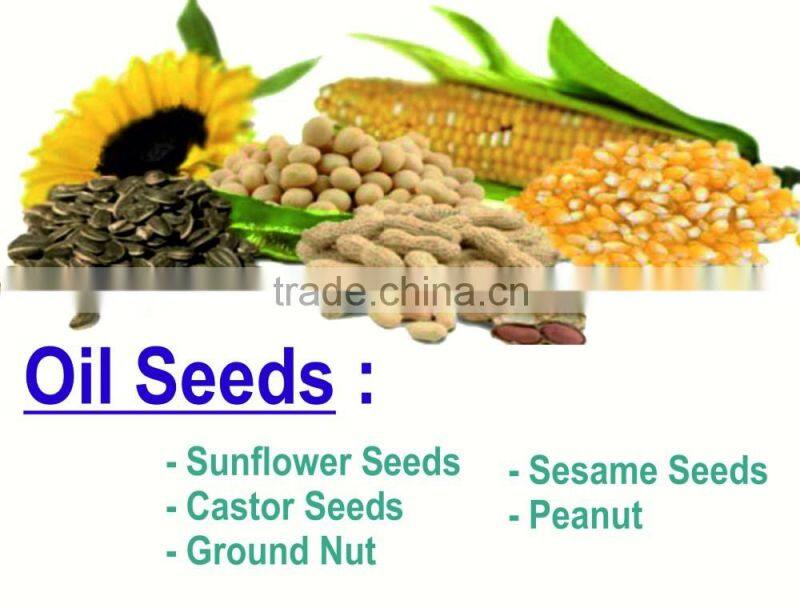 trade.china.cn

Oil Seeds :

- Sunflower Seeds
- Castor Seeds
- Ground Nut

- Sesame Seeds
- Peanut